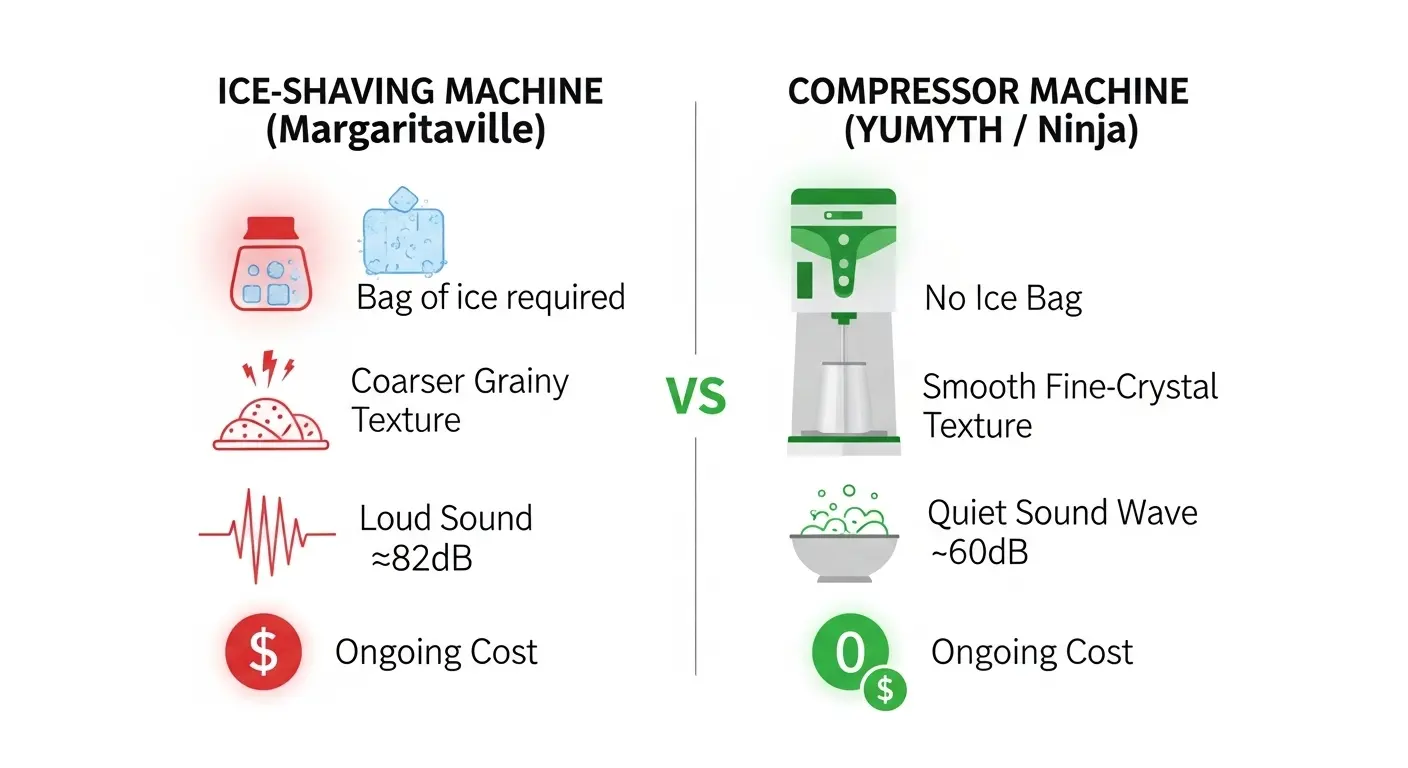 ICE-SHAVING MACHINE
(Margaritaville)

Bag of ice required

Coarser Grainy Texture

Loud Sound ≈82dB

$

Ongoing Cost

VS

COMPRESSOR MACHINE
(YUMYTH / Ninja)

No Ice Bag

Smooth Fine-Crystal Texture

Quiet Sound Wave ~60dB

0 $

Ongoing Cost